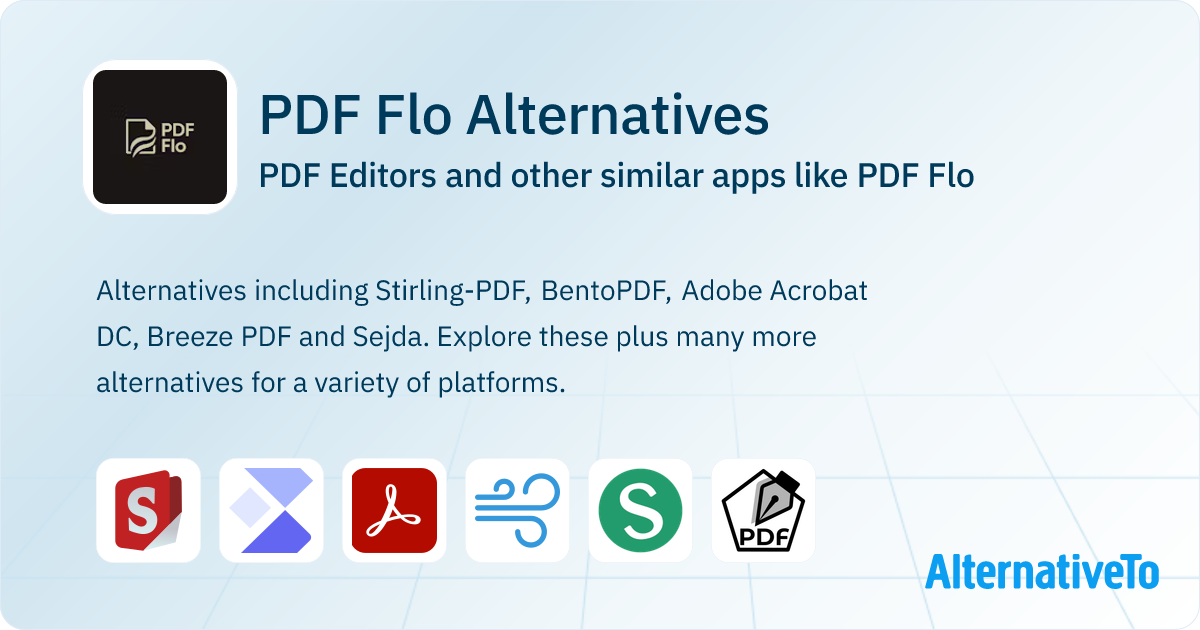 PDF Flo

PDF Flo Alternatives

PDF Editors and other similar apps like PDF Flo

Alternatives including Stirling-PDF, BentoPDF, Adobe Acrobat DC, Breeze PDF and Sejda. Explore these plus many more alternatives for a variety of platforms.

S

S

PDF

AlternativeTo